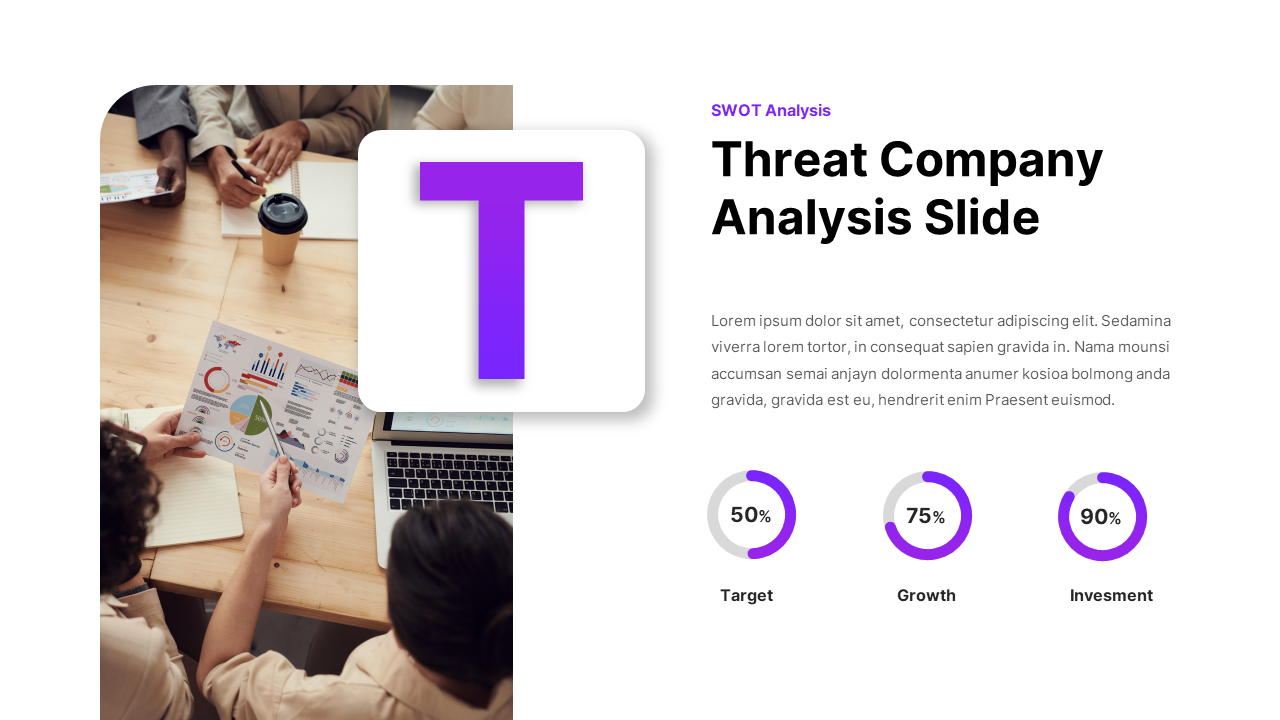 T

SWOT Analysis

Threat Company Analysis Slide

Lorem ipsum dolor sit amet, consectetur adipiscing elit. Sedamina viverra lorem tortor, in consequat sapien gravida in. Nama mounsi accumsan semai anjayn dolormenta anumer kosioa bolmong anda gravida, gravida est eu, hendrerit enim Praesent euismod.

50%

Target

75%

Growth

90%

Invesment